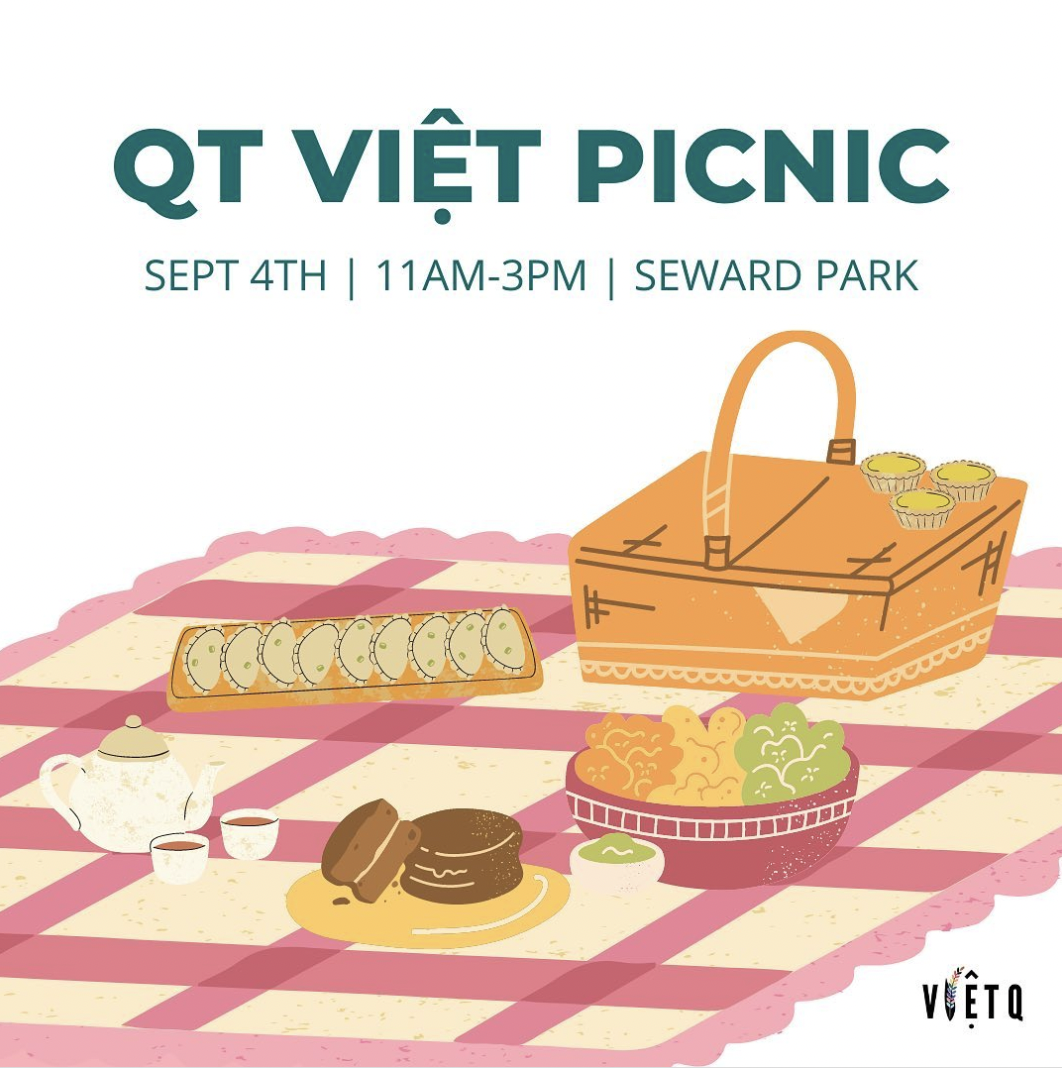 QT VIỆT PICNIC

SEPT 4TH | 11AM-3PM | SEWARD PARK

VIỆTQ